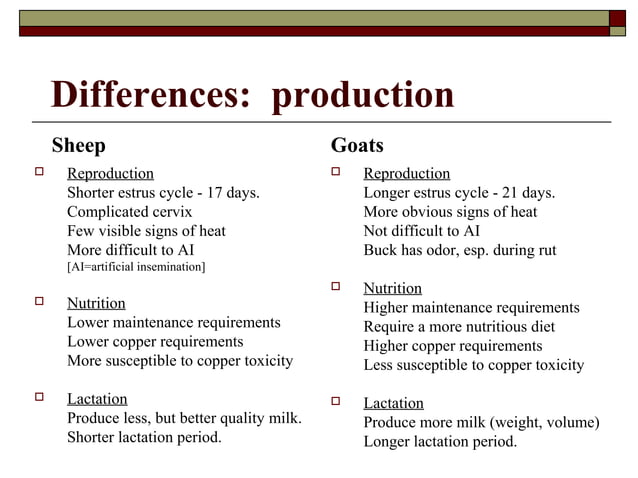 Differences: production

Sheep

Reproduction
Shorter estrus cycle - 17 days.
Complicated cervix
Few visible signs of heat
More difficult to AI
[AI=artificial insemination]

Nutrition
Lower maintenance requirements
Lower copper requirements
More susceptible to copper toxicity

Lactation
Produce less, but better quality milk.
Shorter lactation period.

Goats

Reproduction
Longer estrus cycle - 21 days.
More obvious signs of heat
Not difficult to AI
Buck has odor, esp. during rut

Nutrition
Higher maintenance requirements
Require a more nutritious diet
Higher copper requirements
Less susceptible to copper toxicity

Lactation
Produce more milk (weight, volume)
Longer lactation period.